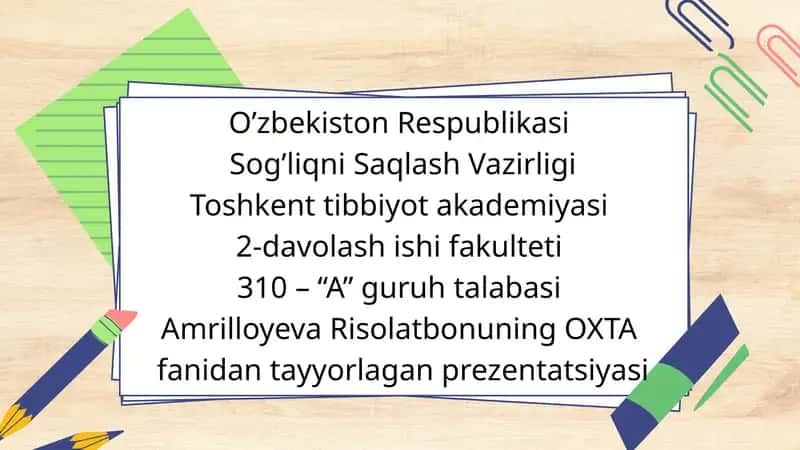 O’zbekiston Respublikasi
Sog’liqni Saqlash Vazirligi
Toshkent tibbiyot akademiyasi
2-davolash ishi fakulteti
310 – “A” guruh talabasi
Amrilloyeva Risolatbonuning OXTA
fanidan tayyorlagan prezentatsiyasi